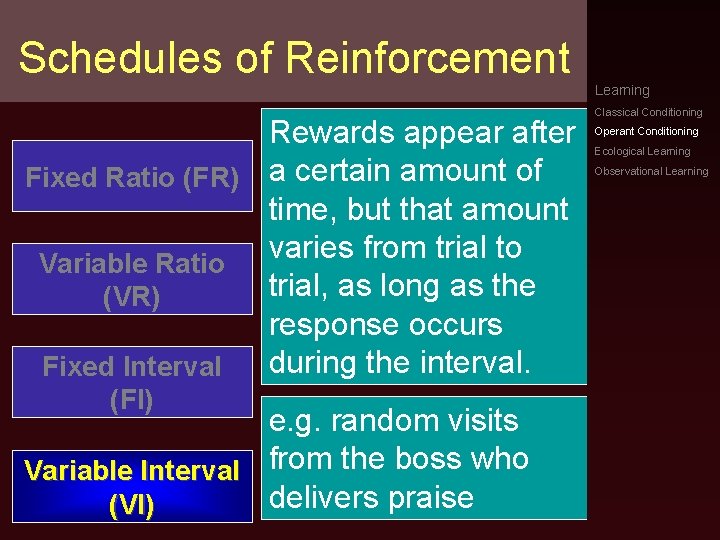 Schedules of Reinforcement

Learning
Classical Conditioning
Operant Conditioning
Ecological Learning
Observational Learning

Fixed Ratio (FR)

Variable Ratio (VR)

Fixed Interval (FI)

Variable Interval (VI)

Rewards appear after a certain amount of time, but that amount varies from trial to trial, as long as the response occurs during the interval.

e.g. random visits from the boss who delivers praise